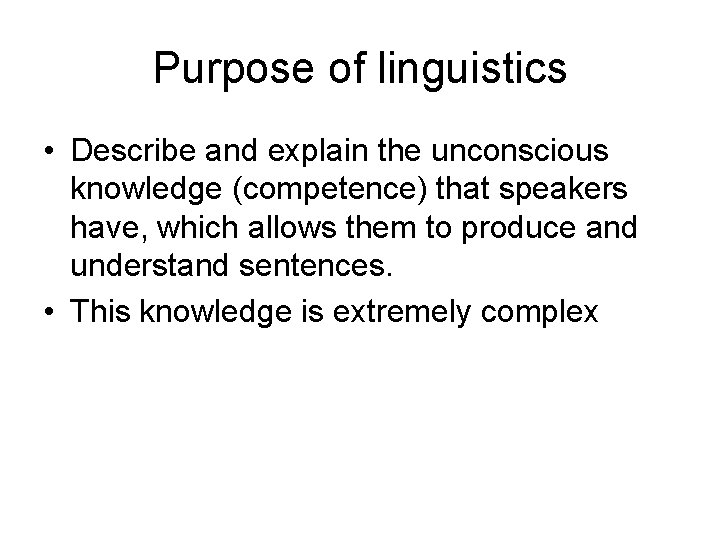 Purpose of linguistics

• Describe and explain the unconscious knowledge (competence) that speakers have, which allows them to produce and understand sentences.
• This knowledge is extremely complex